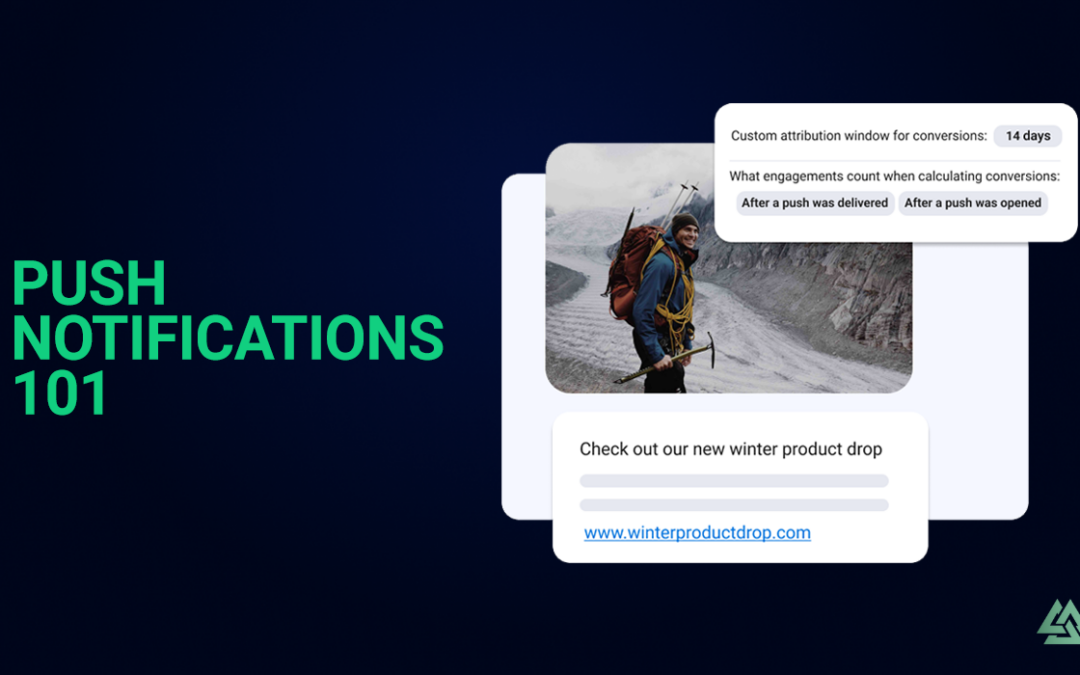 PUSH NOTIFICATIONS 101

Custom attribution window for conversions: 14 days

What engagements count when calculating conversions:

After a push was delivered

After a push was opened

Check out our new winter product drop

www.winterproductdrop.com